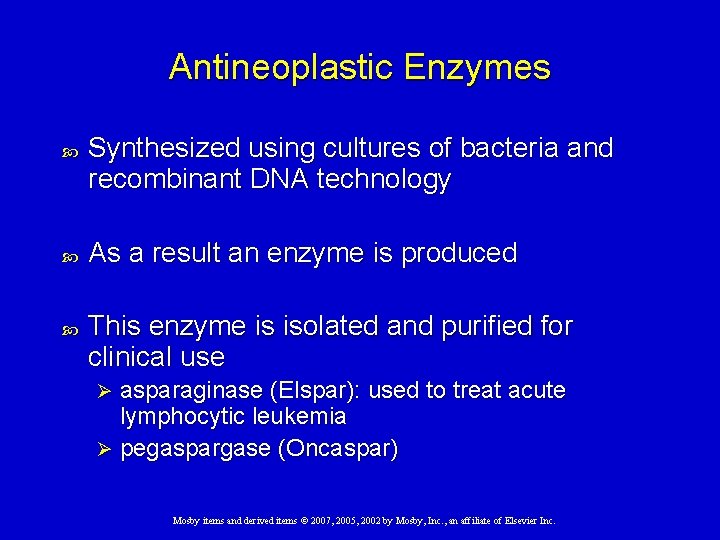 Antineoplastic Enzymes

Synthesized using cultures of bacteria and recombinant DNA technology

As a result an enzyme is produced

This enzyme is isolated and purified for clinical use

asparaginase (Elspar): used to treat acute lymphocytic leukemia

pegaspargase (Oncaspar)

Mosby items and derived items © 2007, 2005, 2002 by Mosby, Inc., an affiliate of Elsevier Inc.